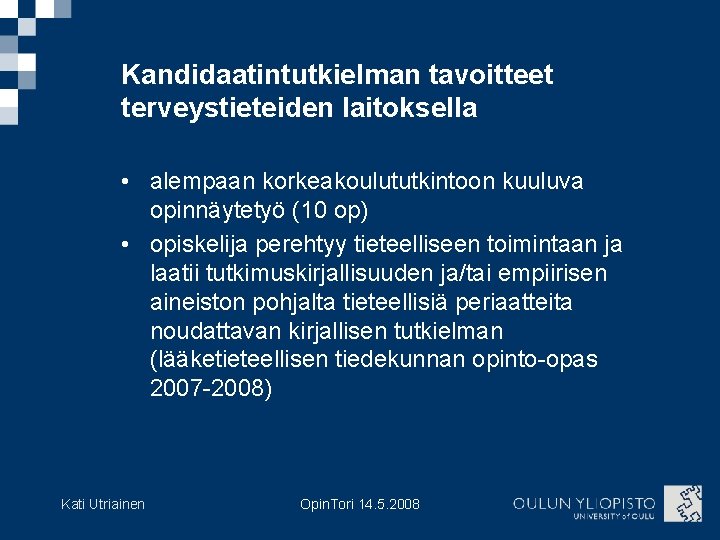 Kandidaatintutkielman tavoitteet terveystieteiden laitoksella

• alempaan korkeakoulututkintoon kuuluva opinnäytetyö (10 op)
• opiskelija perehtyy tieteelliseen toimintaan ja laatii tutkimuskirjallisuuden ja/tai empiirisen aineiston pohjalta tieteellisiä periaatteita noudattavan kirjallisen tutkielman (lääketieteellisen tiedekunnan opinto-opas 2007-2008)

Kati Utriainen

OpinTori 14.5.2008

OULUN YLIOPISTO
UNIVERSITY of OULU